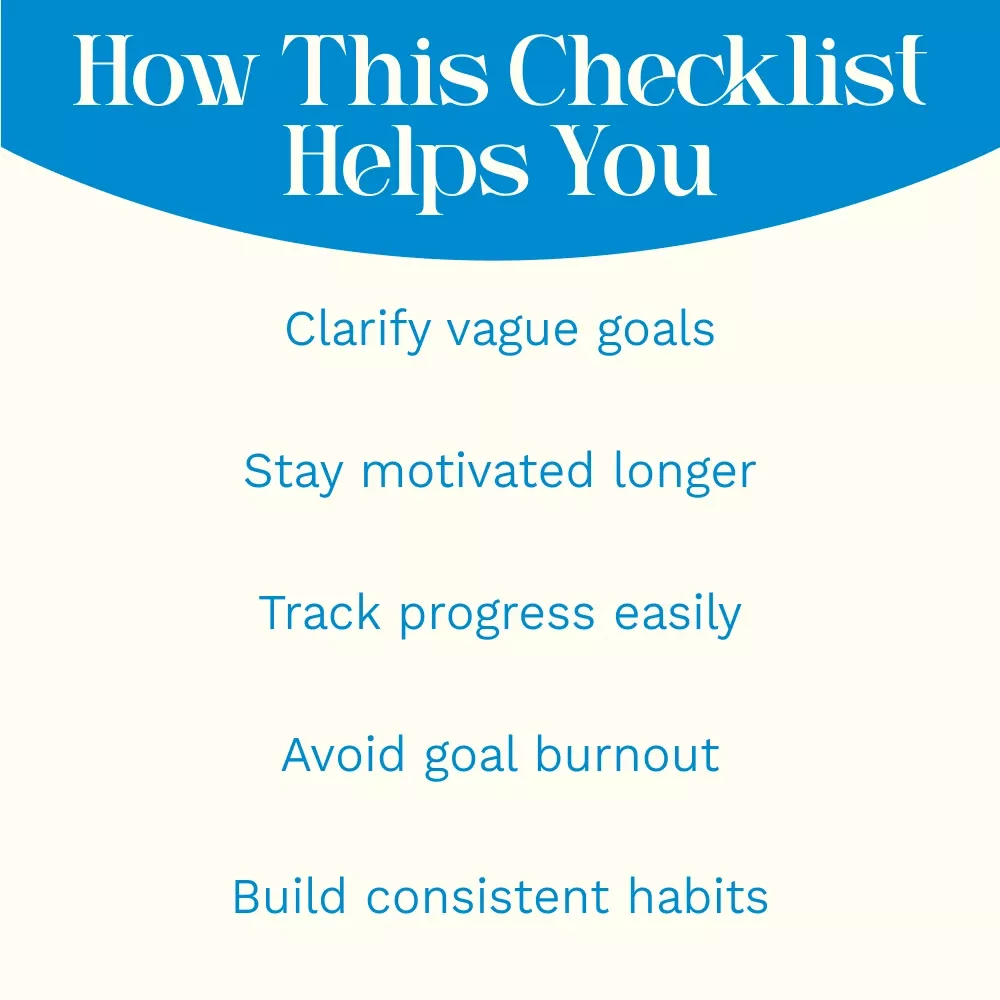 How This Checklist
Helps You

Clarify vague goals

Stay motivated longer

Track progress easily

Avoid goal burnout

Build consistent habits